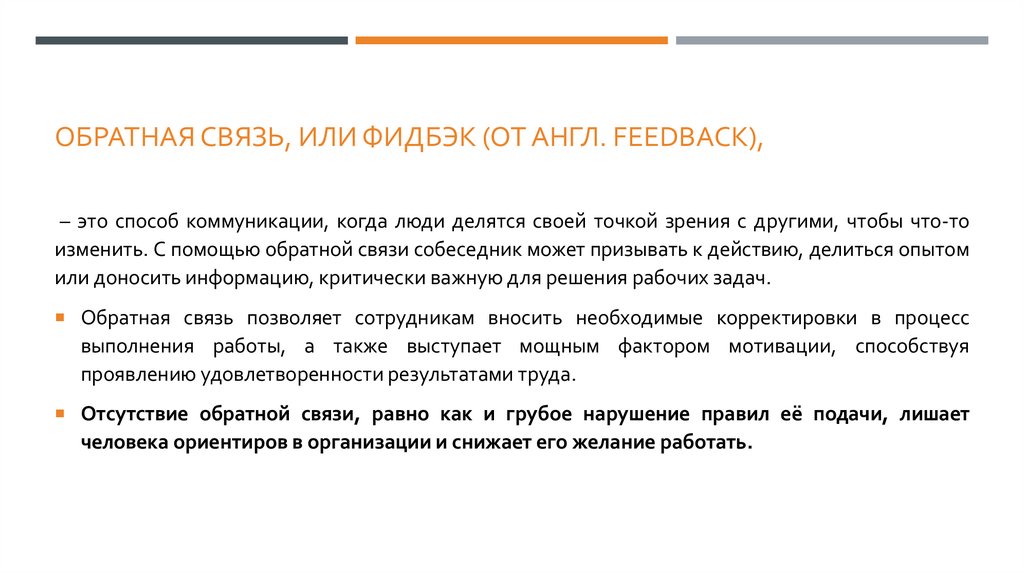 ОБРАТНАЯ СВЯЗЬ, ИЛИ ФИДБЭК (ОТ АНГЛ. FEEDBACK),

– это способ коммуникации, когда люди делятся своей точкой зрения с другими, чтобы что-то изменить. С помощью обратной связи собеседник может призывать к действию, делиться опытом или доносить информацию, критически важную для решения рабочих задач.

▪ Обратная связь позволяет сотрудникам вносить необходимые корректировки в процесс выполнения работы, а также выступает мощным фактором мотивации, способствуя проявлению удовлетворенности результатами труда.

▪ Отсутствие обратной связи, равно как и грубое нарушение правил её подачи, лишает человека ориентиров в организации и снижает его желание работать.